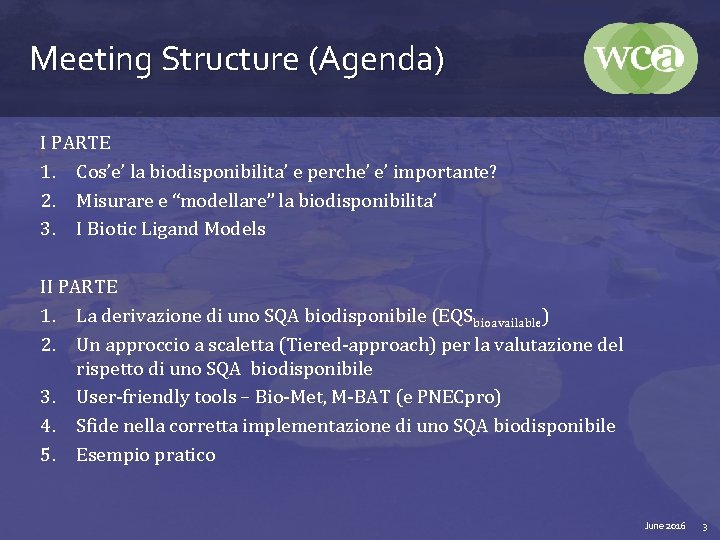 Meeting Structure (Agenda)

wca

I PARTE
1. Cos'e' la biodisponibilita' e perche' e' importante?
2. Misurare e "modellare" la biodisponibilita'
3. I Biotic Ligand Models

II PARTE
1. La derivazione di uno SQA biodisponibile ($EQS_{bioavailable}$)
2. Un approccio a scaletta (Tiered-approach) per la valutazione del rispetto di uno SQA biodisponibile
3. User-friendly tools – Bio-Met, M-BAT (e PNECpro)
4. Sfide nella corretta implementazione di uno SQA biodisponibile
5. Esempio pratico

June 2016 3